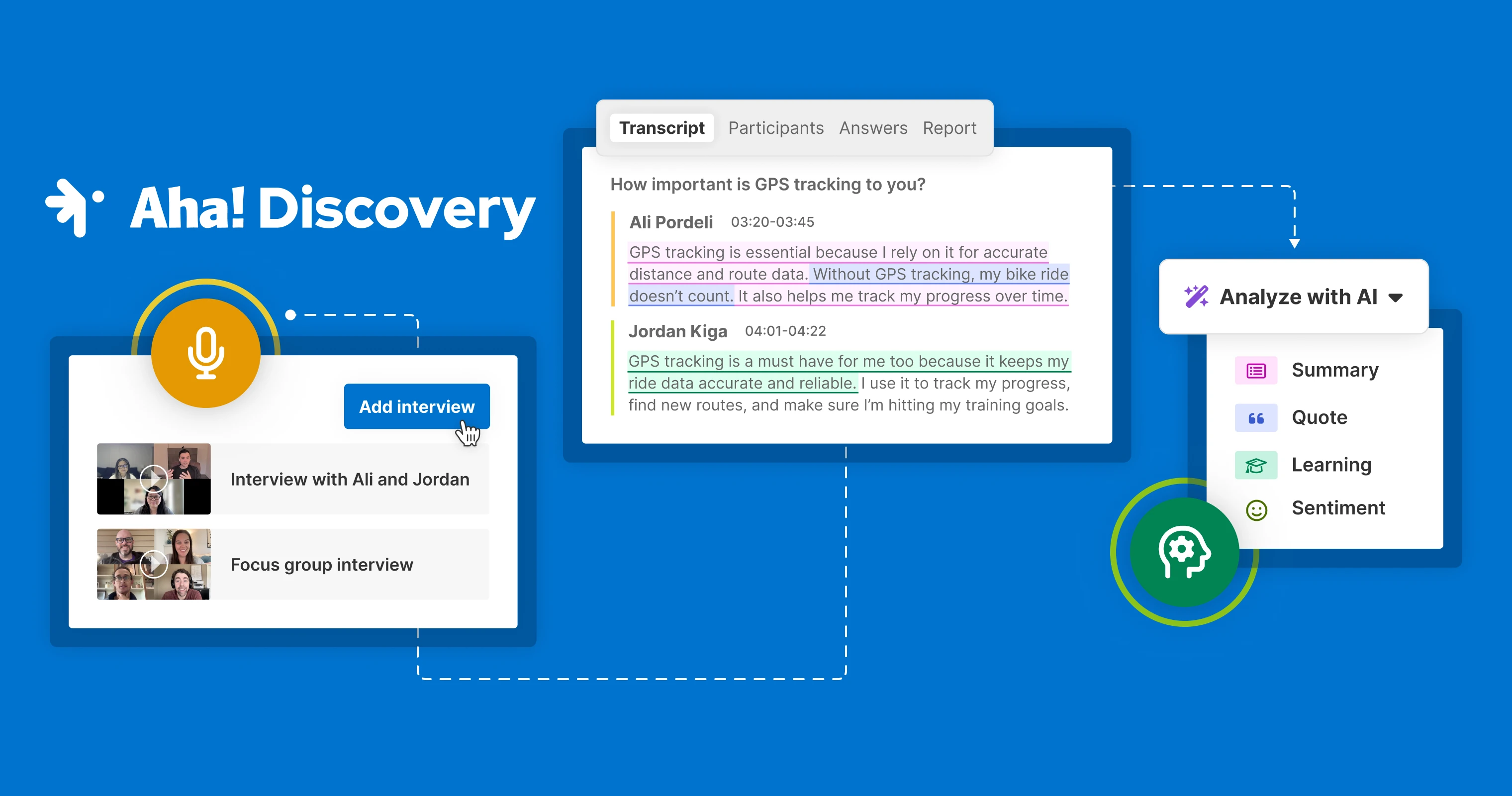 Aha! Discovery

Add interview

Interview with Ali and Jordan

Focus group interview

Transcript Participants Answers Report

How important is GPS tracking to you?

Ali Pordeli 03:20-03:45

GPS tracking is essential because I rely on it for accurate distance and route data. Without GPS tracking, my bike ride doesn't count. It also helps me track my progress over time.

Jordan Kiga 04:01-04:22

GPS tracking is a must have for me too because it keeps my ride data accurate and reliable. I use it to track my progress, find new routes, and make sure I'm hitting my training goals.

Analyze with AI

Summary

Quote

Learning

Sentiment